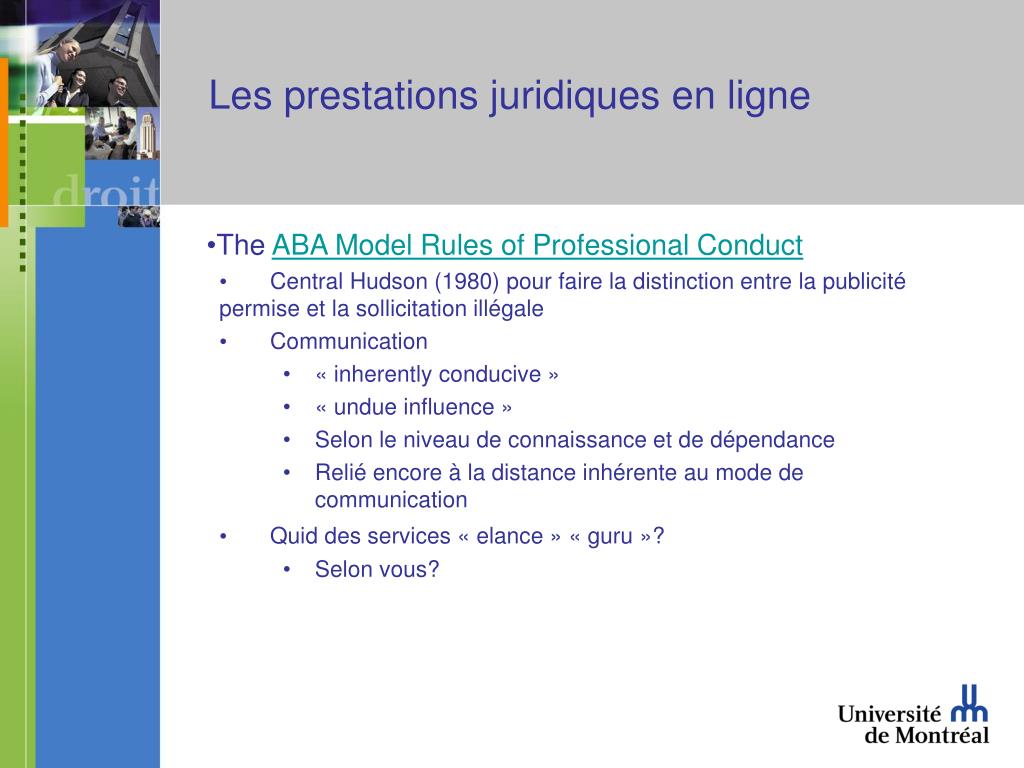 droit

Les prestations juridiques en ligne

•The ABA Model Rules of Professional Conduct
• Central Hudson (1980) pour faire la distinction entre la publicité permise et la sollicitation illégale
• Communication
• « inherently conducive »
• « undue influence »
• Selon le niveau de connaissance et de dépendance
• Relié encore à la distance inhérente au mode de communication
• Quid des services « elance » « guru »?
• Selon vous?

Université de Montréal